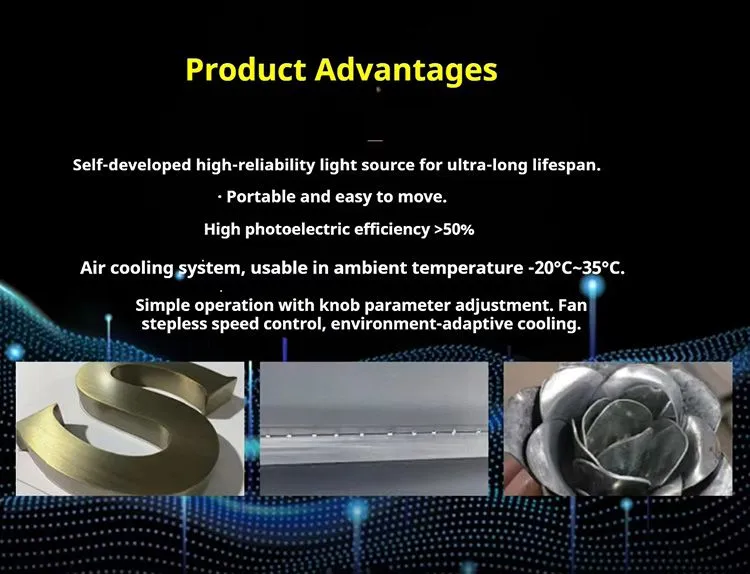 Product Advantages

Self-developed high-reliability light source for ultra-long lifespan.

· Portable and easy to move.

High photoelectric efficiency >50%

Air cooling system, usable in ambient temperature -20°C~35°C.

Simple operation with knob parameter adjustment. Fan stepless speed control, environment-adaptive cooling.